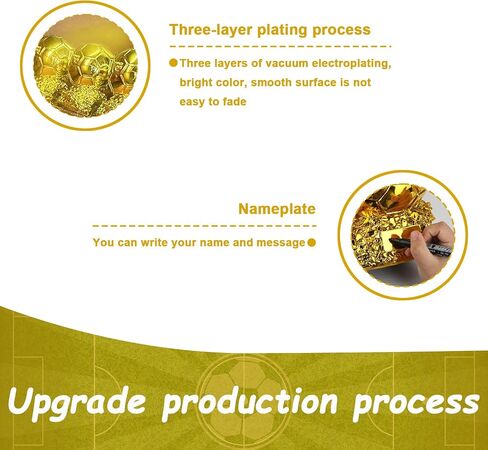 Three-layer plating process

Three layers of vacuum electroplating, bright color, smooth surface is not easy to fade

Nameplate

You can write your name and message

Upgrade production process